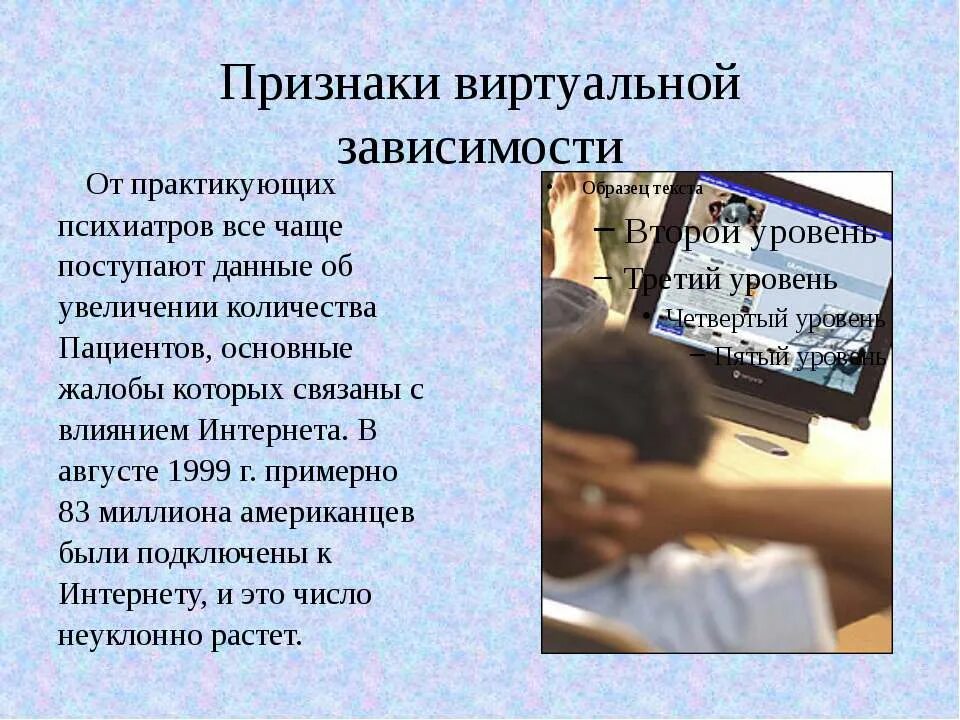 Признаки виртуальной зависимости

От практикующих психиатров все чаще поступают данные об увеличении количества Пациентов, основные жалобы которых связаны с влиянием Интернета. В августе 1999 г. примерно 83 миллиона американцев были подключены к Интернету, и это число неуклонно растет.

• Образец текста
– Второй уровень
– Третий уровень
• Четвертый уровень
– Пятый уровень